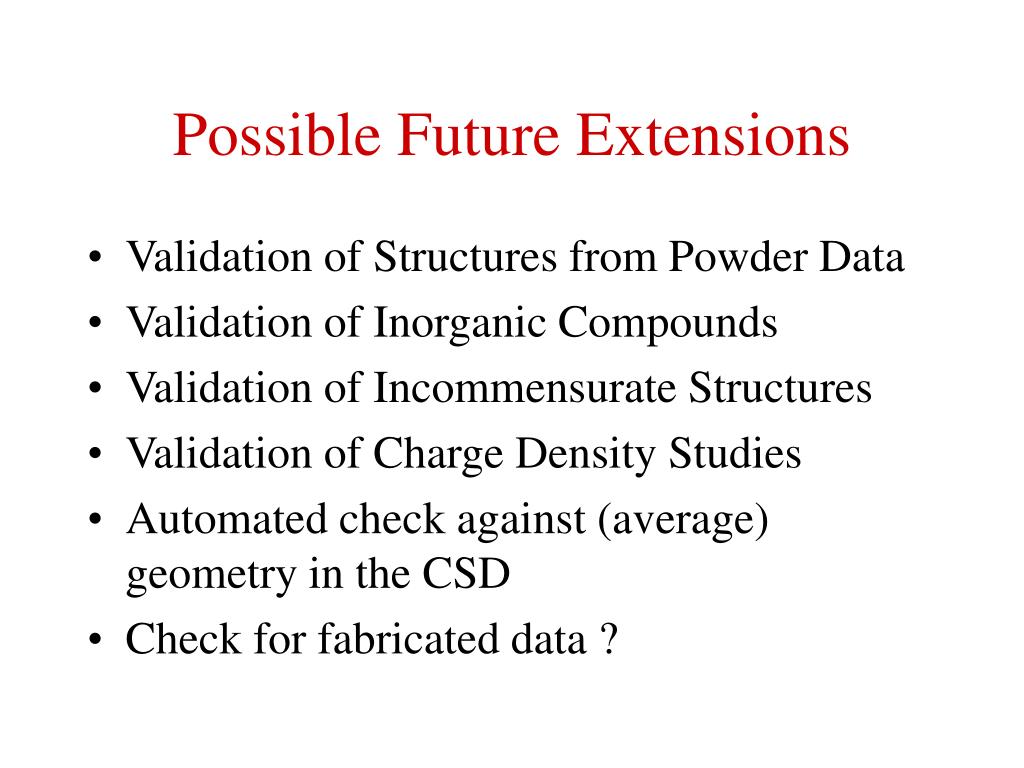 Possible Future Extensions

• Validation of Structures from Powder Data
• Validation of Inorganic Compounds
• Validation of Incommensurate Structures
• Validation of Charge Density Studies
• Automated check against (average) geometry in the CSD
• Check for fabricated data ?